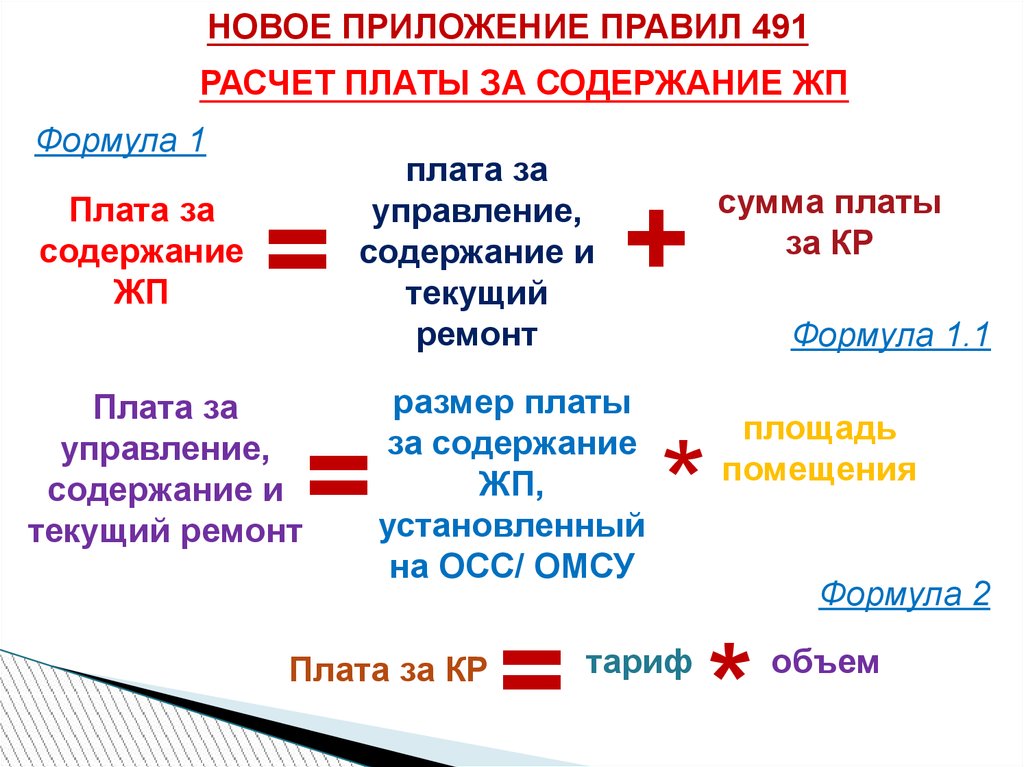 НОВОЕ ПРИЛОЖЕНИЕ ПРАВИЛ 491

РАСЧЕТ ПЛАТЫ ЗА СОДЕРЖАНИЕ ЖП

Формула 1

Плата за содержание ЖП = плата за управление, содержание и текущий ремонт + сумма платы за КР

Формула 1.1

Плата за управление, содержание и текущий ремонт = размер платы за содержание ЖП, установленный на ОСС/ ОМСУ * площадь помещения

Формула 2

Плата за КР = тариф * объем